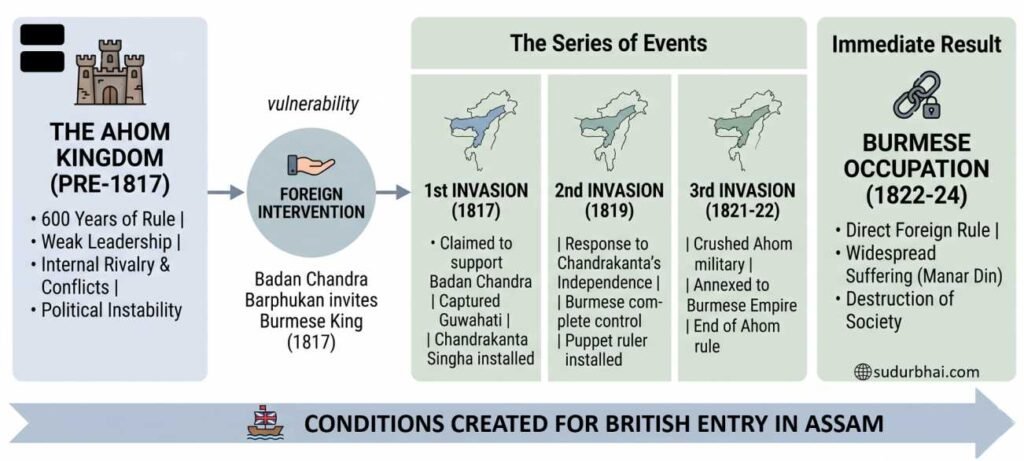 THE AHOM KINGDOM (PRE-1817)

• 600 Years of Rule |
• Weak Leadership |
• Internal Rivalry & Conflicts |
• Political Instability

vulnerability

FOREIGN INTERVENTION

Badan Chandra Barphukan invites Burmese King (1817)

The Series of Events

1st INVASION (1817)

• Claimed to support Badan Chandra | Captured Guwahati | | Chandrakanta Singha installed

2nd INVASION (1819)

| Response to Chandrakanta's Independence | | Burmese complete control | Puppet ruler installed

3rd INVASION (1821-22)

| Crushed Ahom military | | Annexed to Burmese Empire | End of Ahom rule

Immediate Result

BURMESE OCCUPATION (1822-24)

• Direct Foreign Rule |
• Widespread Suffering (Manar Din)
• Destruction of Society

sudurbhai.com

CONDITIONS CREATED FOR BRITISH ENTRY IN ASSAM